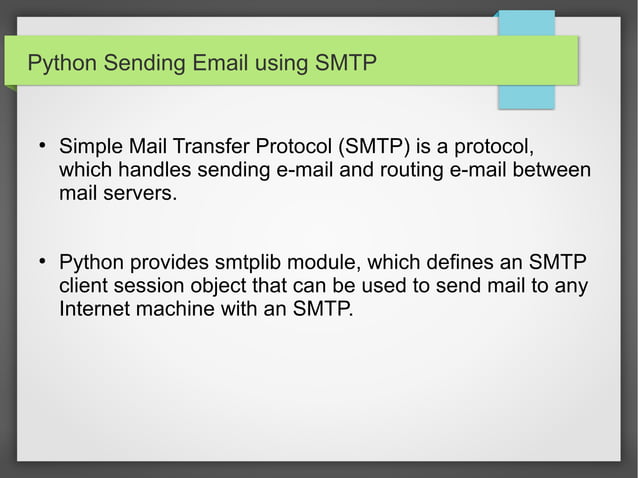 Python Sending Email using SMTP

• Simple Mail Transfer Protocol (SMTP) is a protocol, which handles sending e-mail and routing e-mail between mail servers.

• Python provides smtplib module, which defines an SMTP client session object that can be used to send mail to any Internet machine with an SMTP.